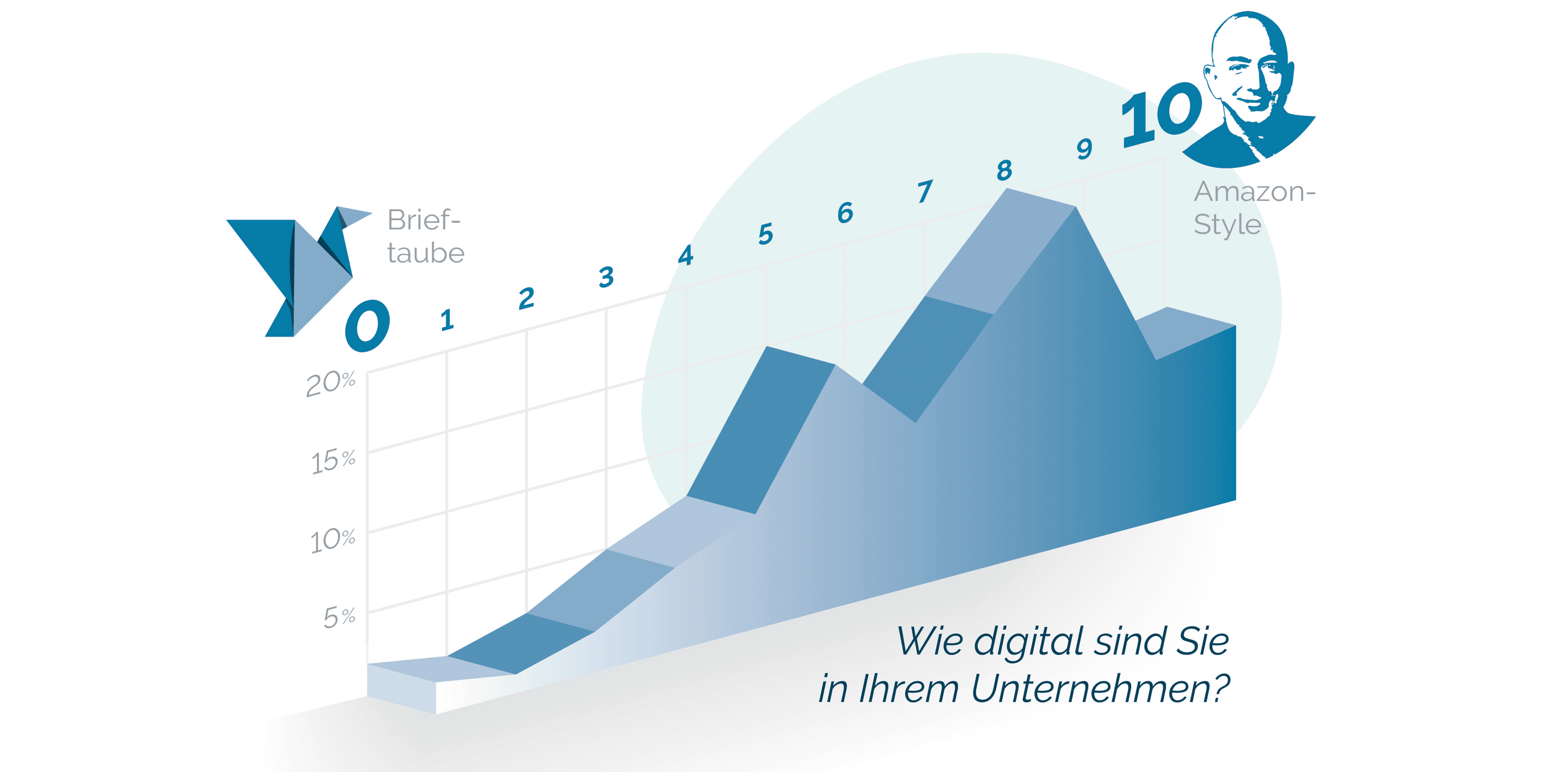 Brieftaube

0 1 2 3 4 5 6 7 8 9 10

Amazon-Style

20%
15%
10%
5%

Wie digital sind Sie in Ihrem Unternehmen?